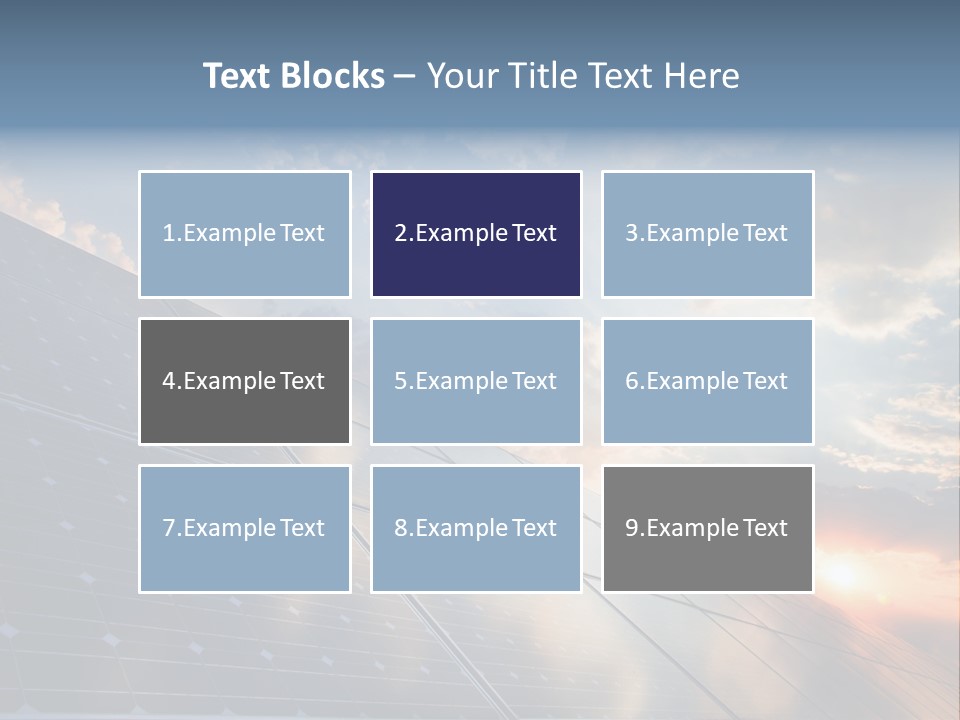 Text Blocks – Your Title Text Here

1.Example Text

2.Example Text

3.Example Text

4.Example Text

5.Example Text

6.Example Text

7.Example Text

8.Example Text

9.Example Text